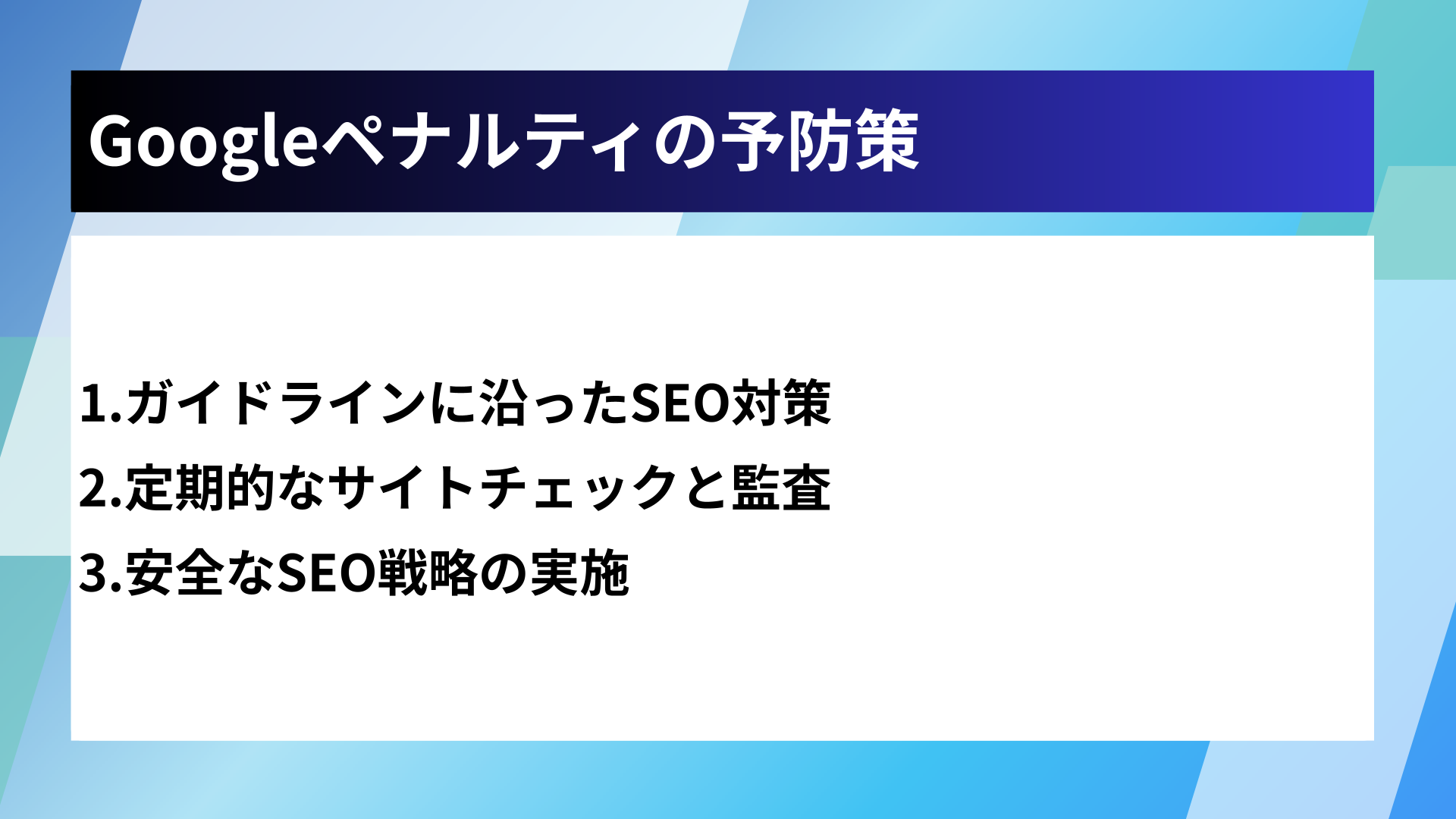 Googleペナルティの予防策

1.ガイドラインに沿ったSEO対策
2.定期的なサイトチェックと監査
3.安全なSEO戦略の実施